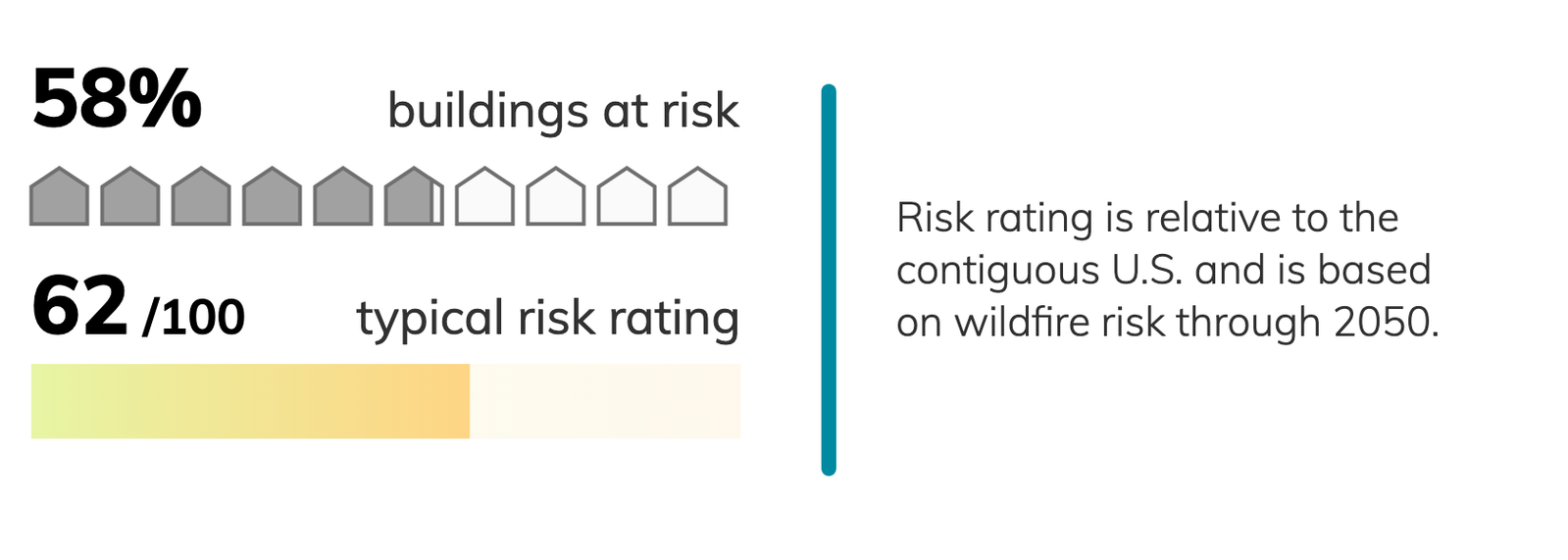 58% buildings at risk

62 /100 typical risk rating

Risk rating is relative to the contiguous U.S. and is based on wildfire risk through 2050.